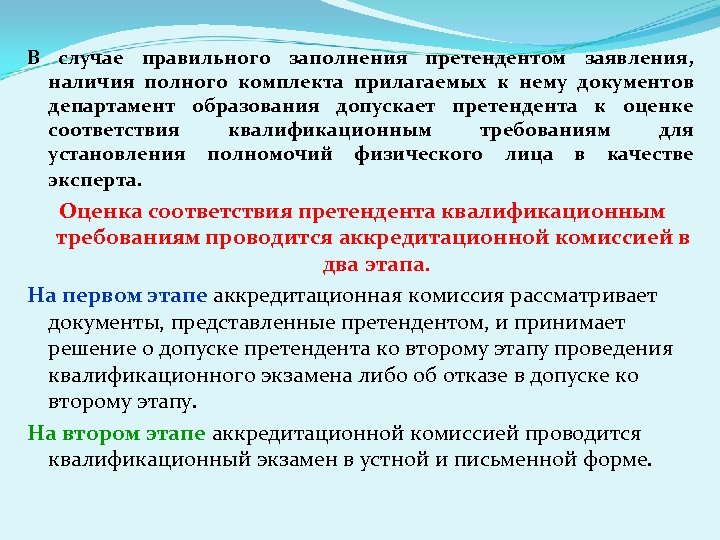 В случае правильного заполнения претендентом заявления, наличия полного комплекта прилагаемых к нему документов департамент образования допускает претендента к оценке соответствия квалификационным требованиям для установления полномочий физического лица в качестве эксперта.

Оценка соответствия претендента квалификационным требованиям проводится аккредитационной комиссией в два этапа.

На первом этапе аккредитационная комиссия рассматривает документы, представленные претендентом, и принимает решение о допуске претендента ко второму этапу проведения квалификационного экзамена либо об отказе в допуске ко второму этапу.

На втором этапе аккредитационной комиссией проводится квалификационный экзамен в устной и письменной форме.